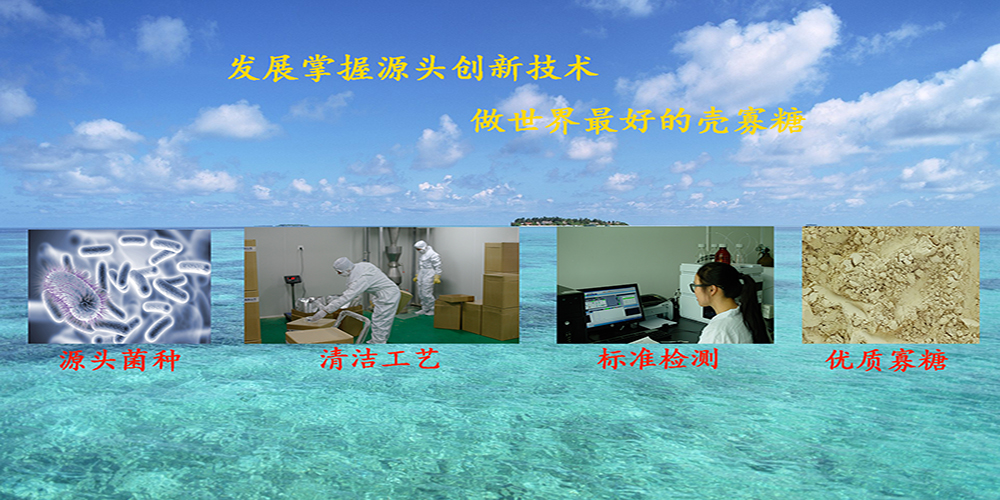 发展掌握源头创新技术
做世界最好的壳寡糖

源头菌种
清洁工艺
标准检测
优质寡糖